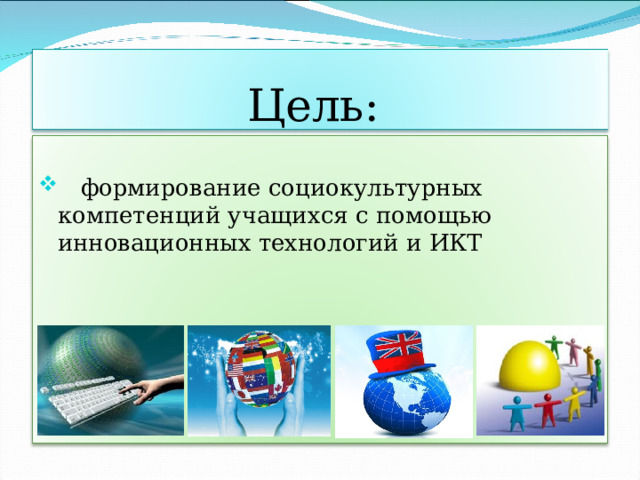 Цель:

формирование социокультурных компетенций учащихся с помощью инновационных технологий и ИКТ